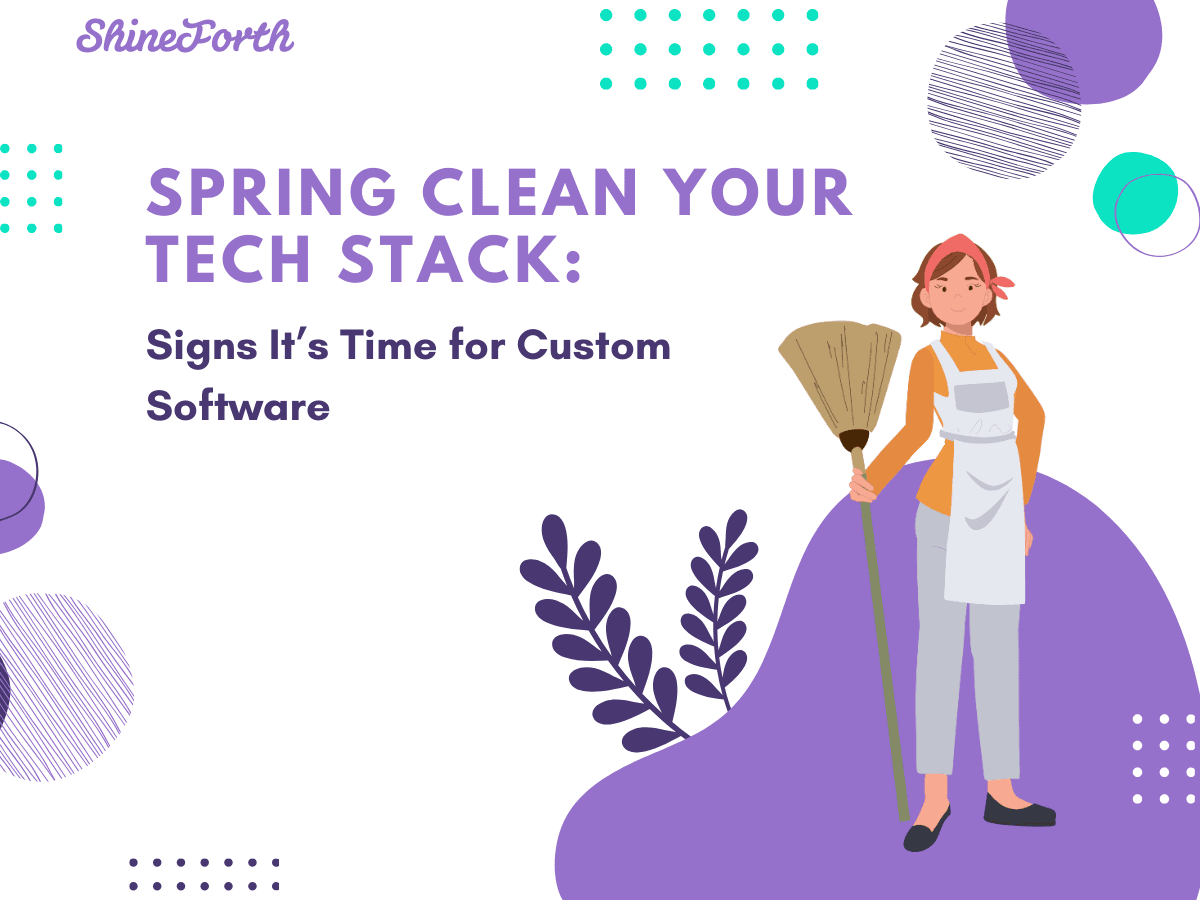 ShineForth

SPRING CLEAN YOUR TECH STACK:

Signs It's Time for Custom Software